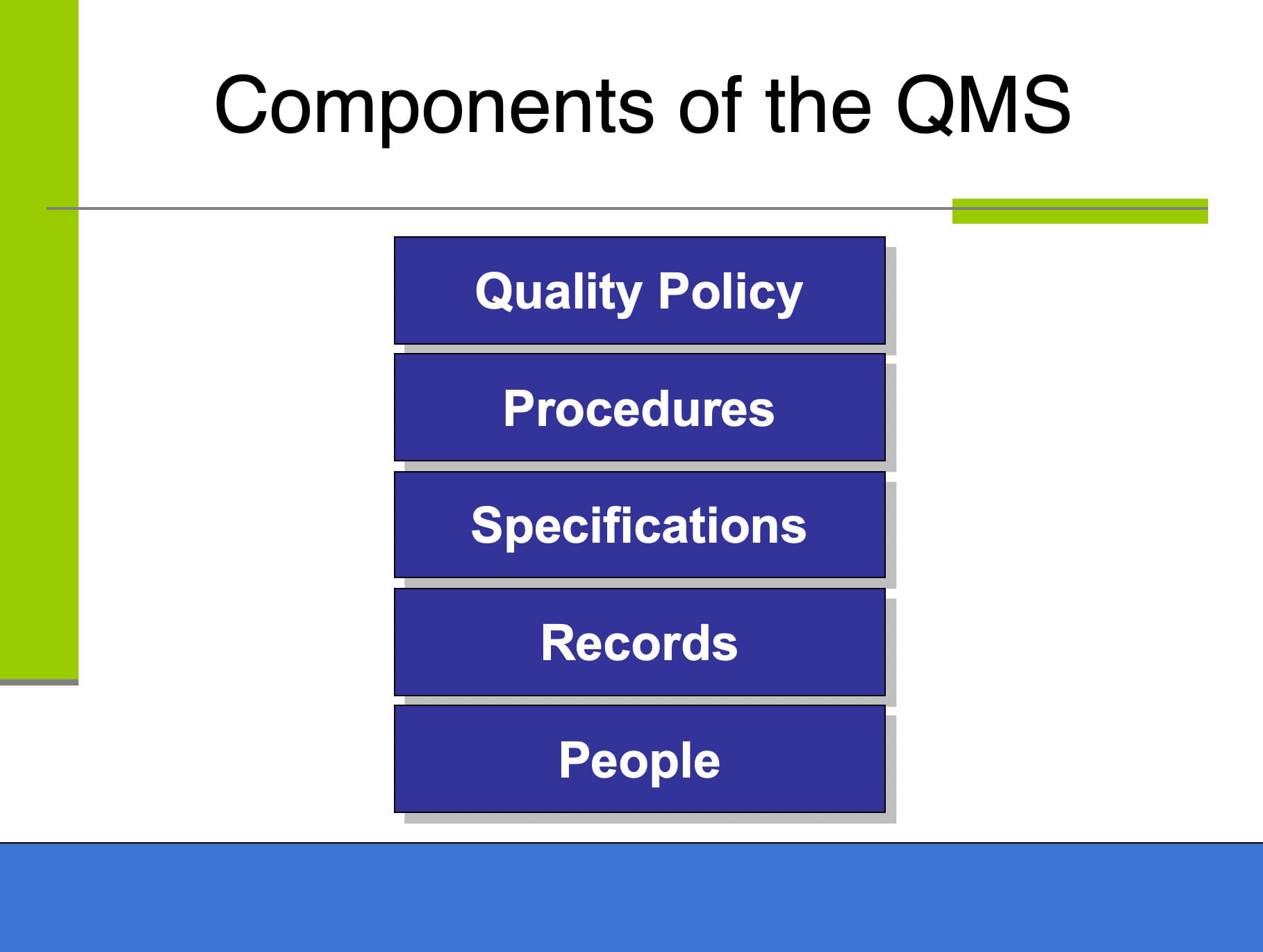 Components of the QMS

Quality Policy

Procedures

Specifications

Records

People